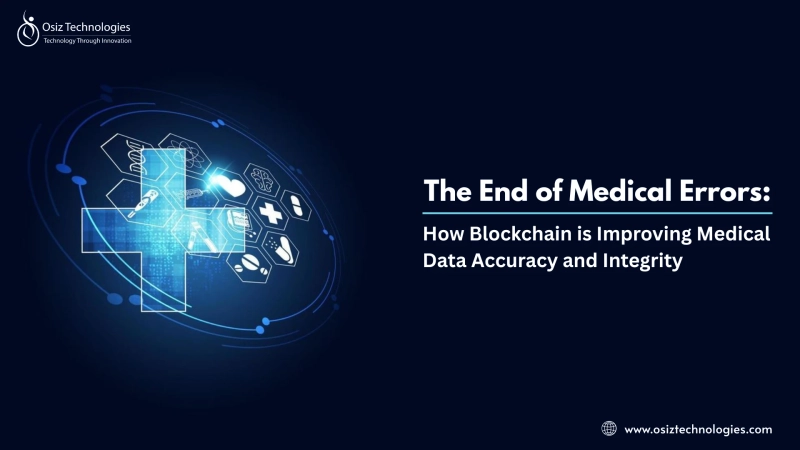 Osiz Technologies
Technology Through Innovation

The End of Medical Errors:

How Blockchain is Improving Medical Data Accuracy and Integrity

www.osiztechnologies.com